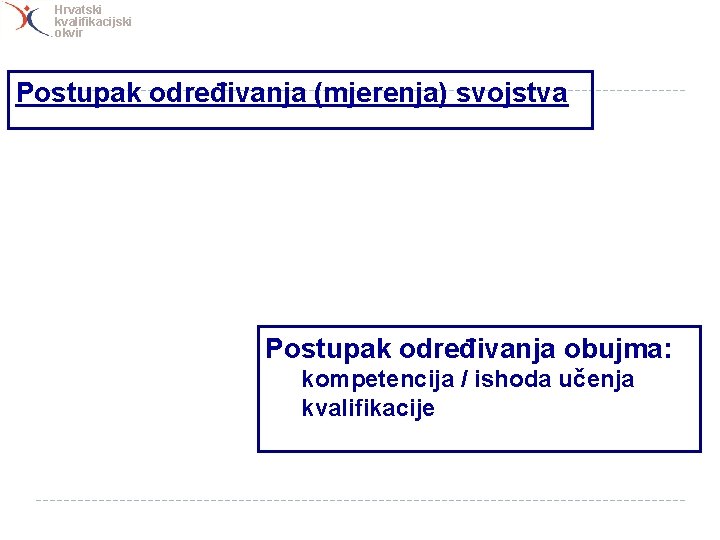 Hrvatski kvalifikacijski okvir

Postupak određivanja (mjerenja) svojstva

Postupak određivanja obujma:
kompetencija / ishoda učenja
kvalifikacije